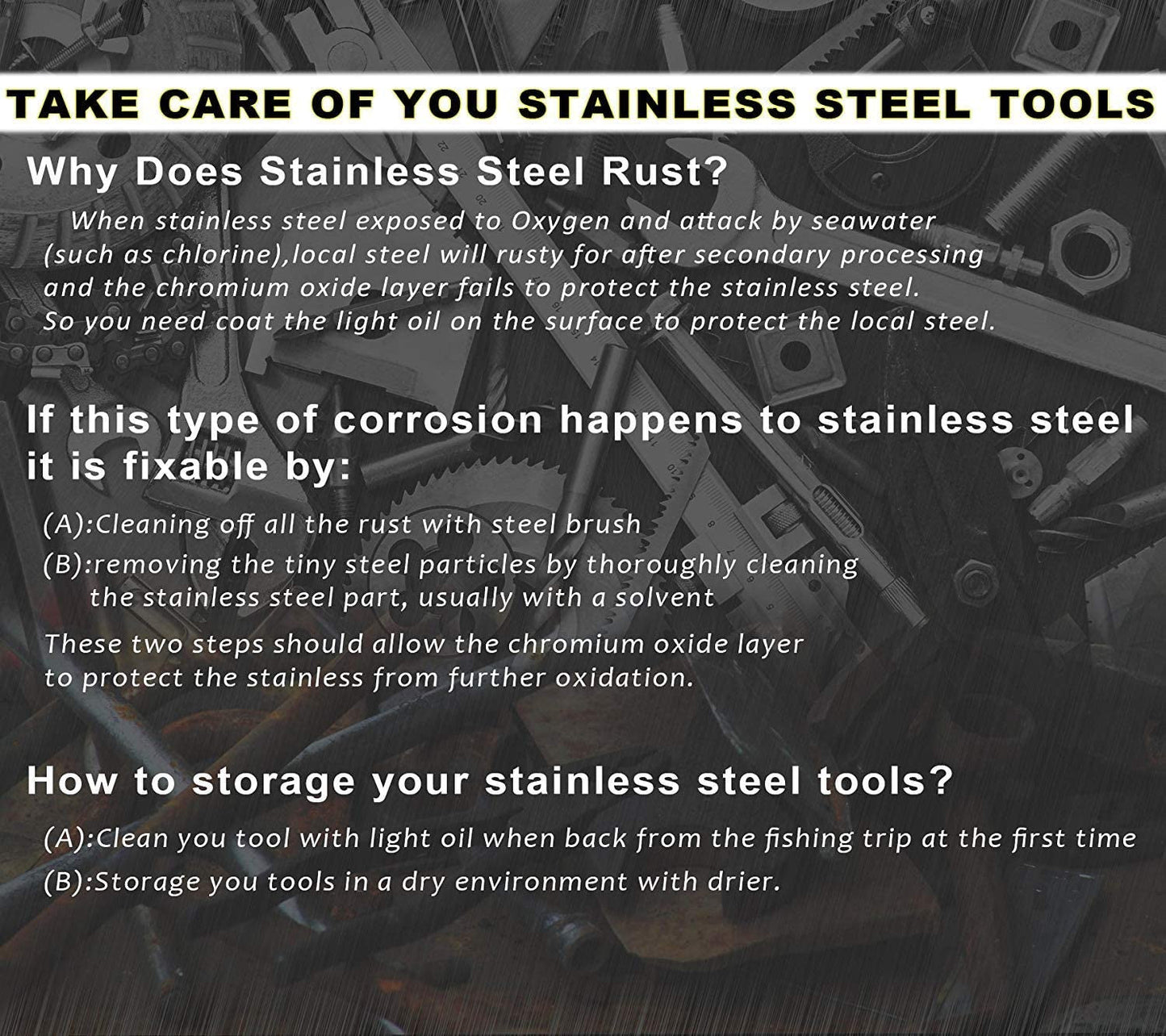 TAKE CARE OF YOU STAINLESS STEEL TOOLS

Why Does Stainless Steel Rust?

When stainless steel exposed to Oxygen and attack by seawater (such as chlorine),local steel will rusty for after secondary processing and the chromium oxide layer fails to protect the stainless steel. So you need coat the light oil on the surface to protect the local steel.

If this type of corrosion happens to stainless steel it is fixable by:

(A):Cleaning off all the rust with steel brush

(B):removing the tiny steel particles by thoroughly cleaning the stainless steel part, usually with a solvent

These two steps should allow the chromium oxide layer to protect the stainless from further oxidation.

How to storage your stainless steel tools?

(A):Clean you tool with light oil when back from the fishing trip at the first time

(B):Storage you tools in a dry environment with drier.